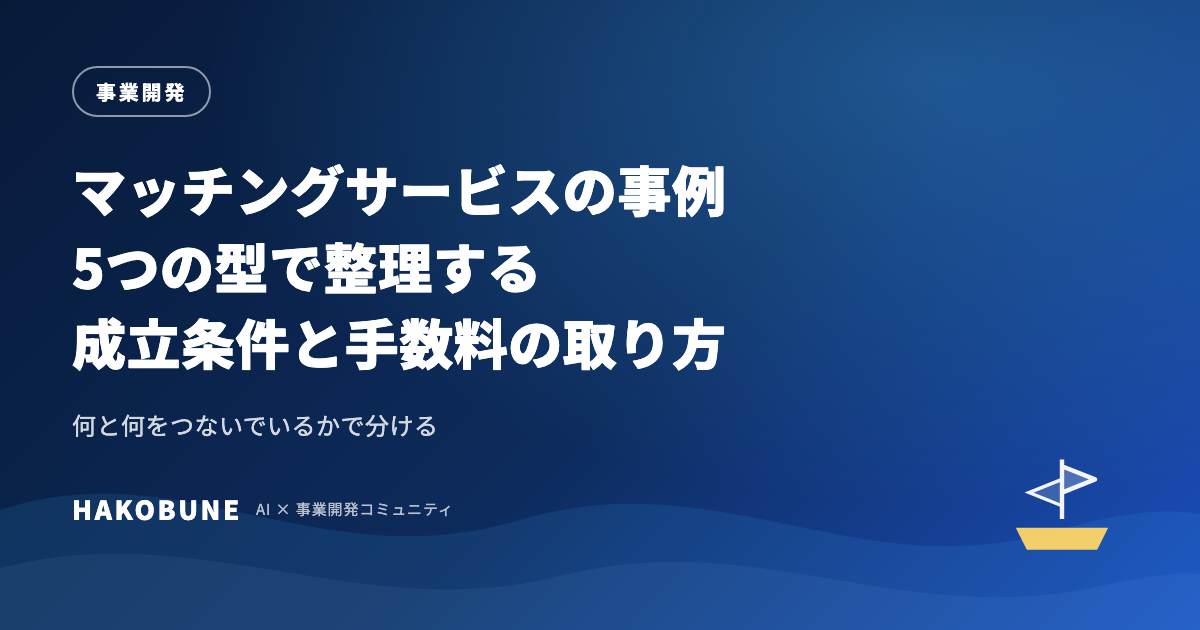 事業開発

マッチングサービスの事例
5つの型で整理する
成立条件と手数料の取り方

何と何をつないでいるかで分ける

HAKOBUNE AI × 事業開発コミュニティ